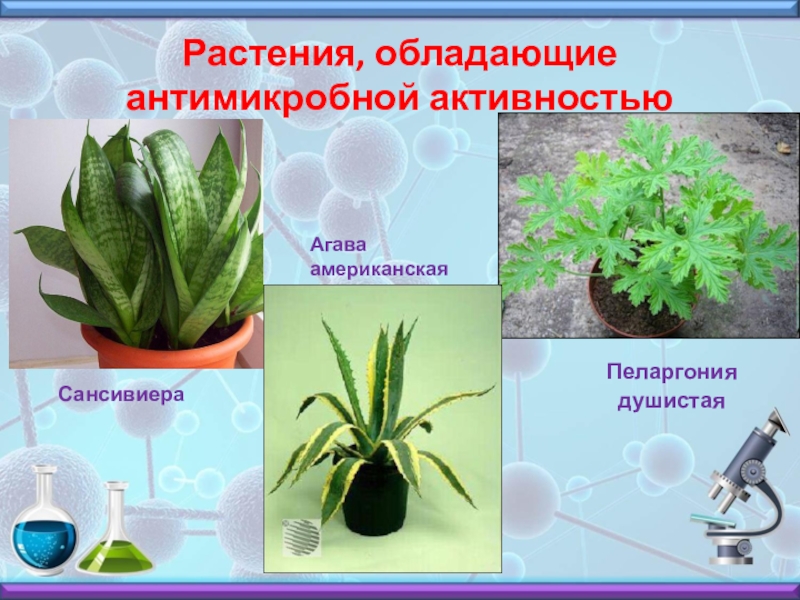 Растения, обладающие антимикробной активностью

Агава американская

Сансивиера

Пеларгония душистая